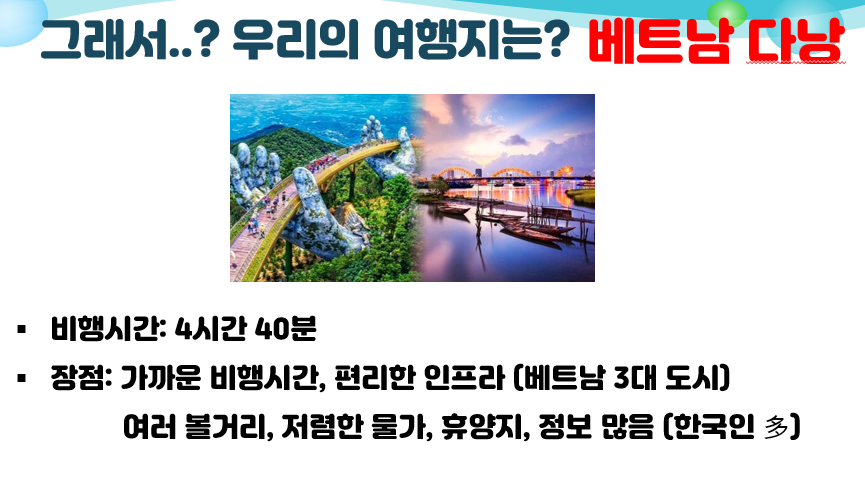 그래서..? 우리의 여행지는? 베트남 다낭

▪ 비행시간: 4시간 40분

▪ 장점: 가까운 비행시간, 편리한 인프라 (베트남 3대 도시)

여러 볼거리, 저렴한 물가, 휴양지, 정보 많음 (한국인 多)